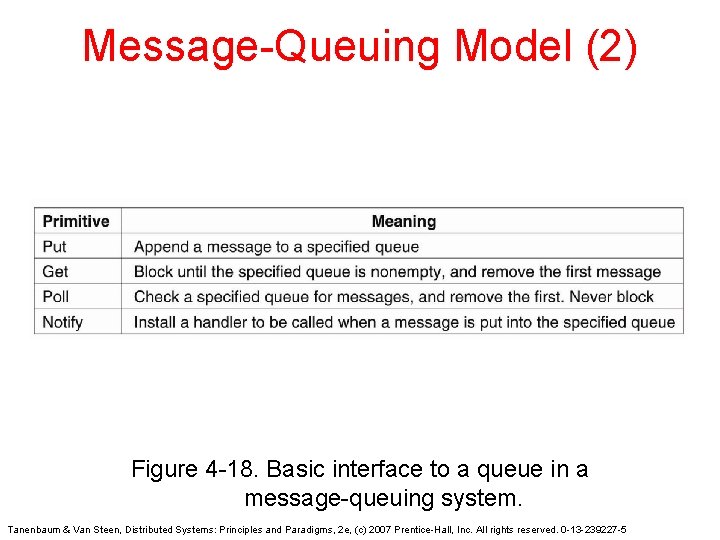 Message-Queuing Model (2)

| Primitive | Meaning |
|---|---|
| Put | Append a message to a specified queue |
| Get | Block until the specified queue is nonempty, and remove the first message |
| Poll | Check a specified queue for messages, and remove the first. Never block |
| Notify | Install a handler to be called when a message is put into the specified queue |

Figure 4-18. Basic interface to a queue in a message-queuing system.

Tanenbaum & Van Steen, Distributed Systems: Principles and Paradigms, 2e, (c) 2007 Prentice-Hall, Inc. All rights reserved. 0-13-239227-5